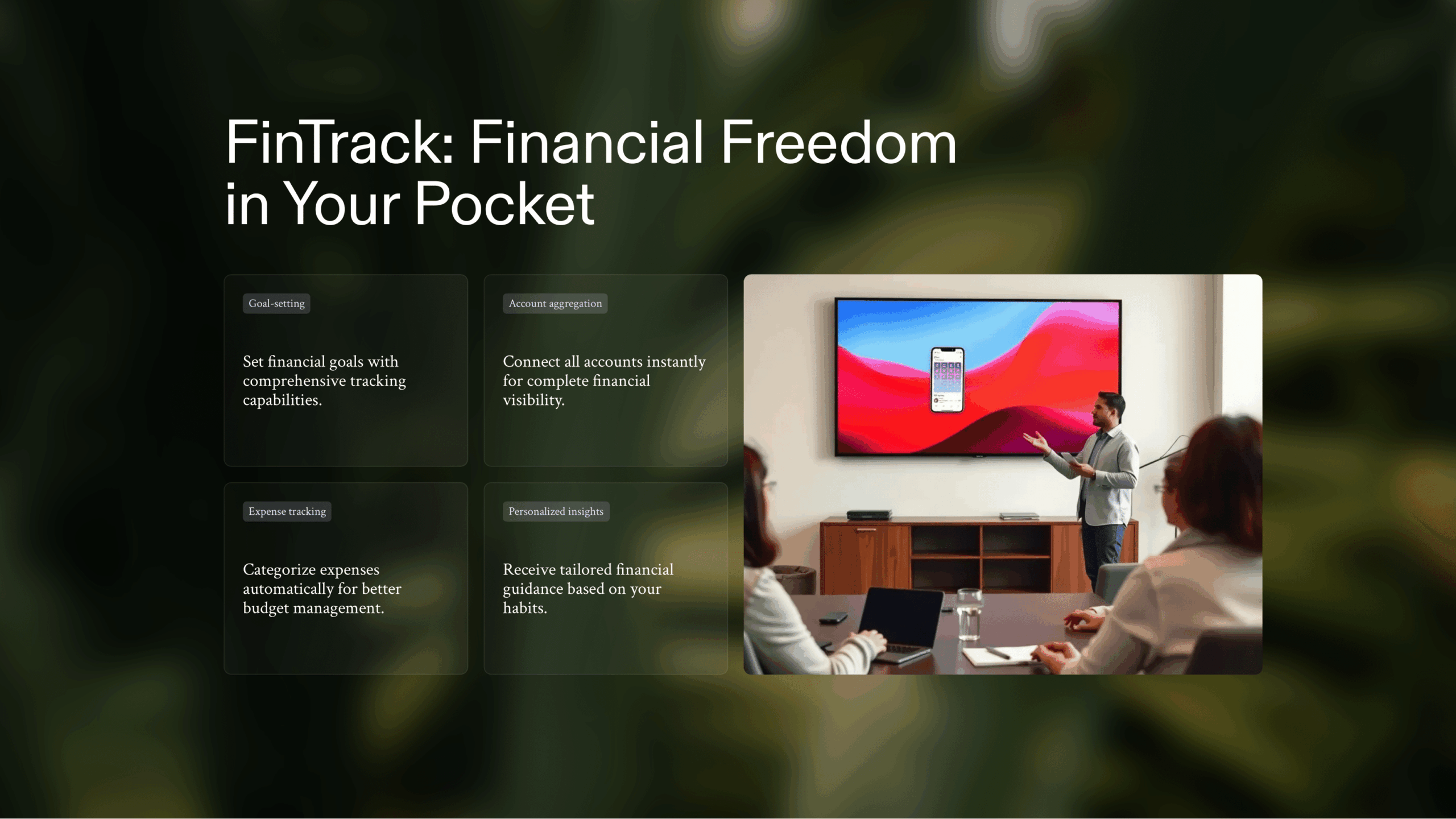 FinTrack: Financial Freedom in Your Pocket

Goal-setting

Set financial goals with comprehensive tracking capabilities.

Account aggregation

Connect all accounts instantly for complete financial visibility.

Expense tracking

Categorize expenses automatically for better budget management.

Personalized insights

Receive tailored financial guidance based on your habits.